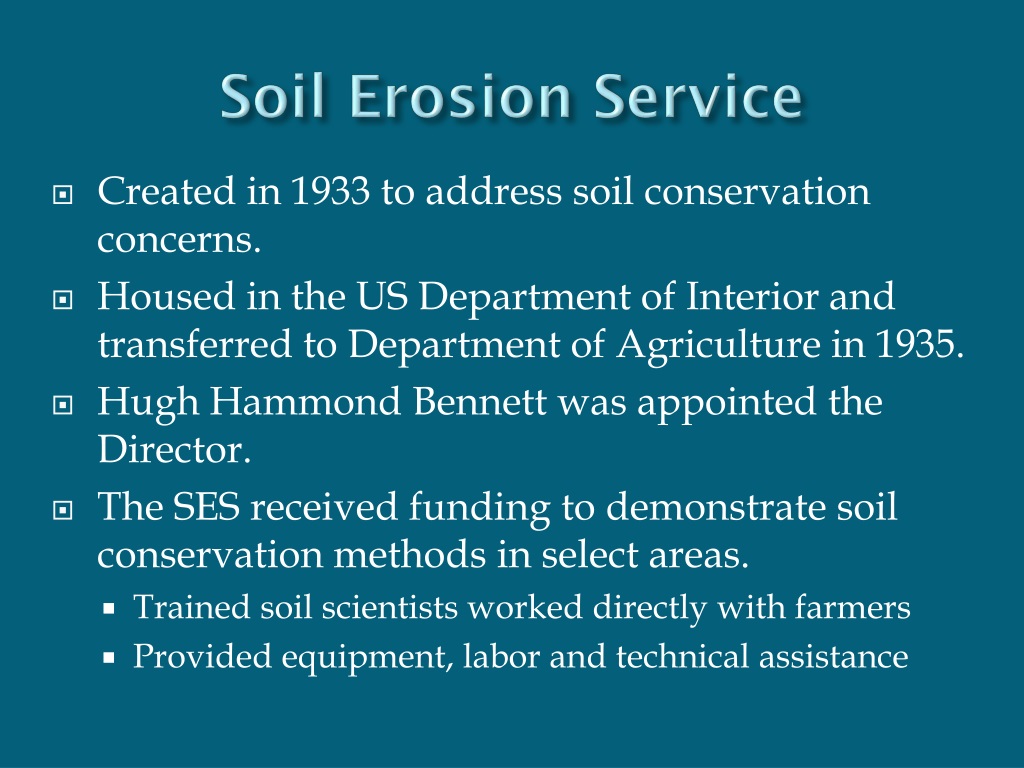 Soil Erosion Service

Created in 1933 to address soil conservation concerns.

Housed in the US Department of Interior and transferred to Department of Agriculture in 1935.

Hugh Hammond Bennett was appointed the Director.

The SES received funding to demonstrate soil conservation methods in select areas.

Trained soil scientists worked directly with farmers

Provided equipment, labor and technical assistance